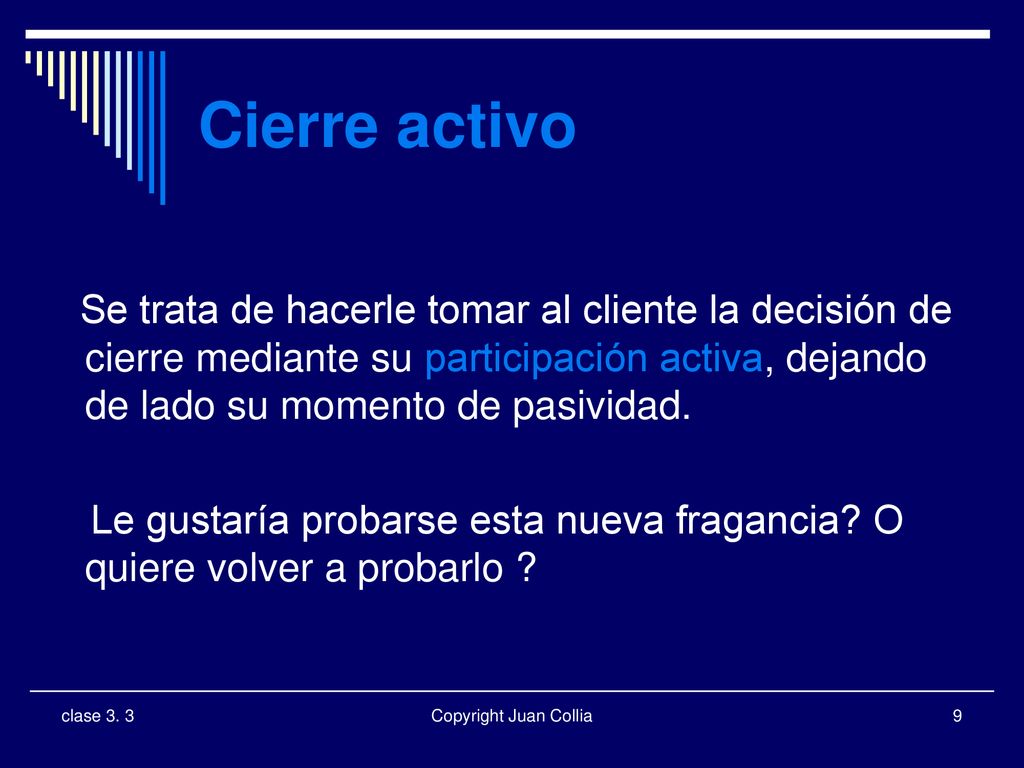 Cierre activo

Se trata de hacerle tomar al cliente la decisión de cierre mediante su participación activa, dejando de lado su momento de pasividad.

Le gustaría probarse esta nueva fragancia? O quiere volver a probarlo ?

clase 3. 3

Copyright Juan Collia

9